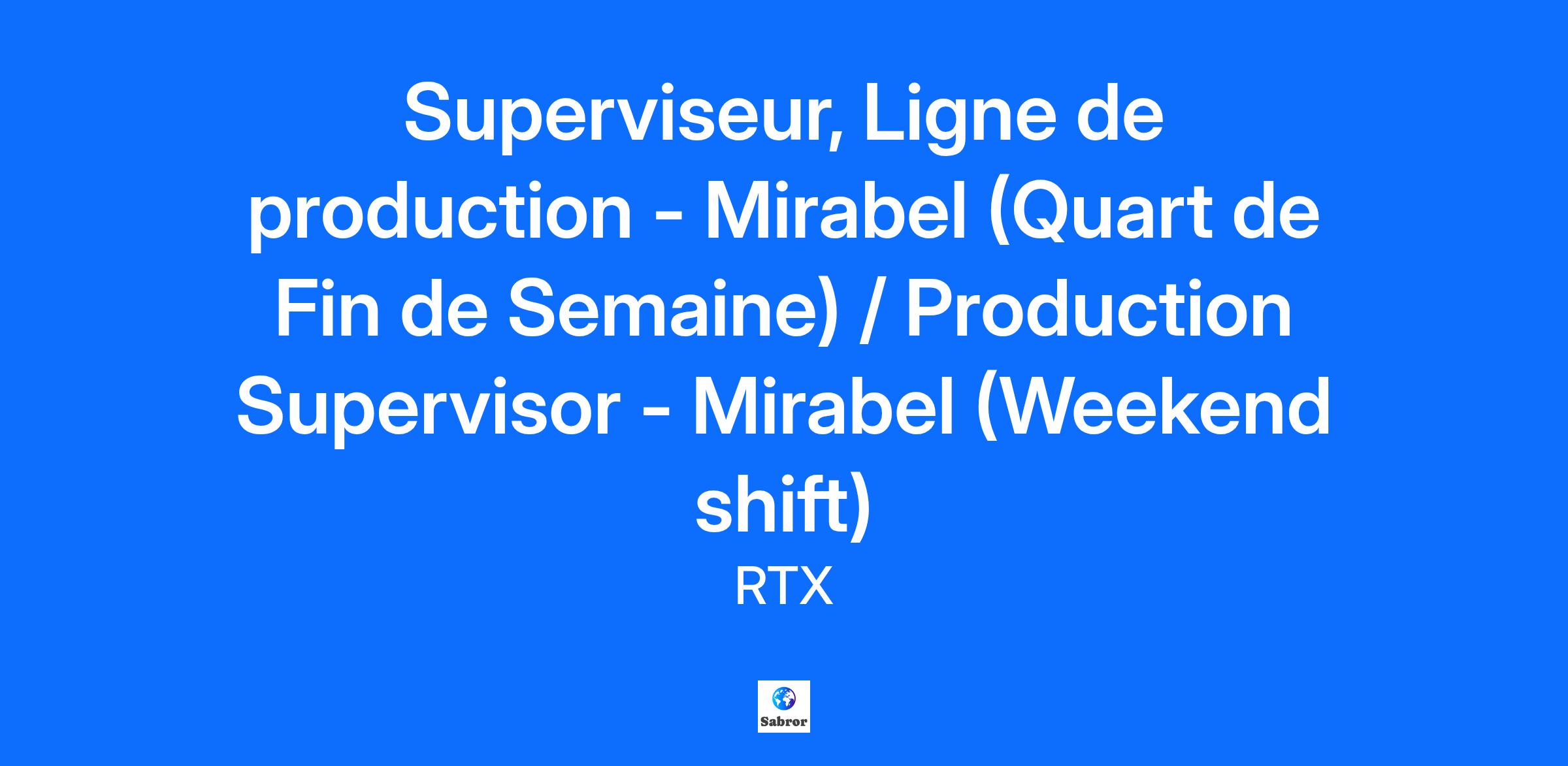 Superviseur, Ligne de production - Mirabel (Quart de Fin de Semaine) / Production Supervisor - Mirabel (Weekend shift)

RTX

Sabror